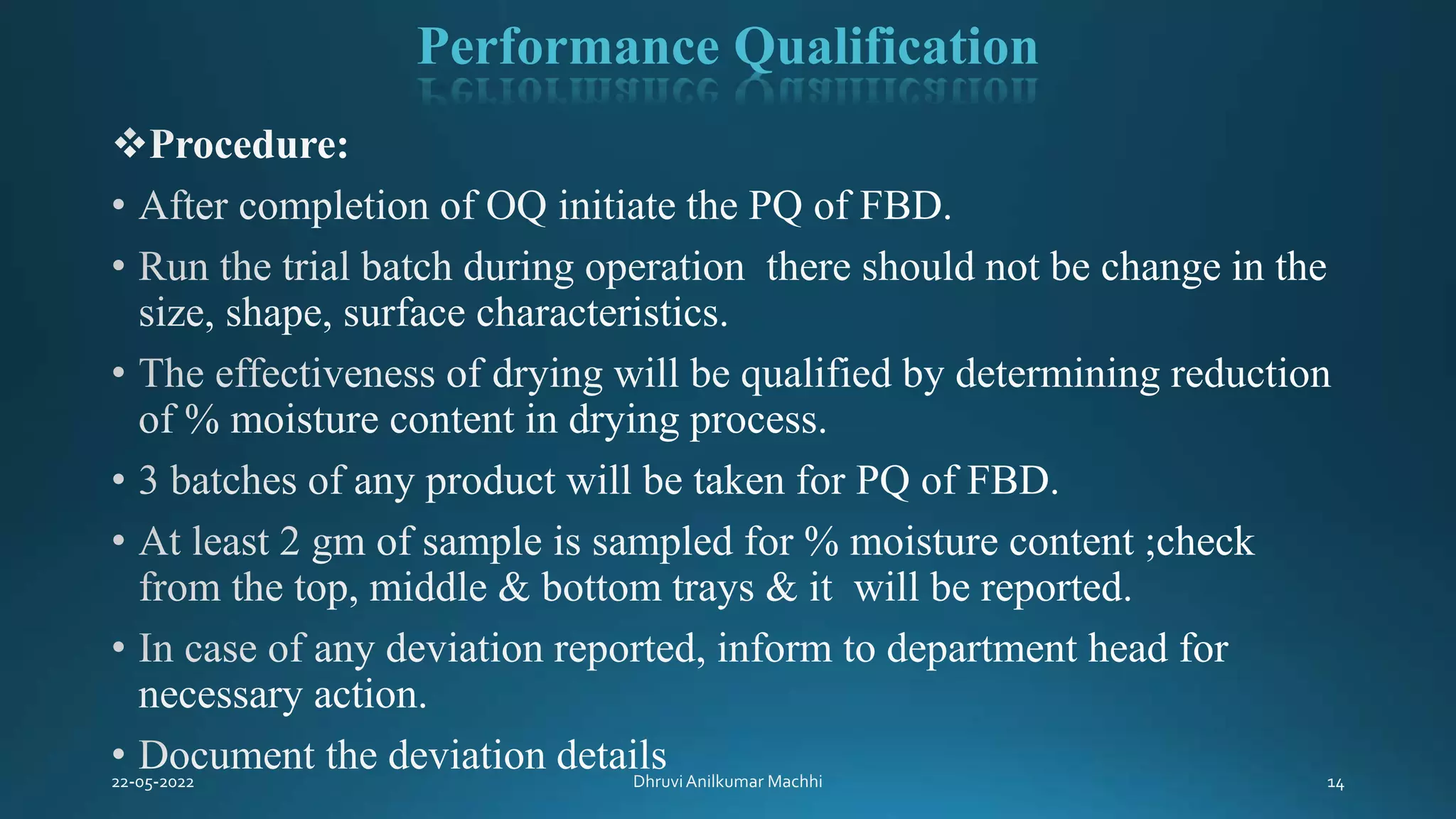 Performance Qualification

❖Procedure:

• After completion of OQ initiate the PQ of FBD.

• Run the trial batch during operation there should not be change in the size, shape, surface characteristics.

• The effectiveness of drying will be qualified by determining reduction of % moisture content in drying process.

• 3 batches of any product will be taken for PQ of FBD.

• At least 2 gm of sample is sampled for % moisture content ;check from the top, middle & bottom trays & it will be reported.

• In case of any deviation reported, inform to department head for necessary action.

• Document the deviation details

22-05-2022 Dhruvi Anilkumar Machhi 14